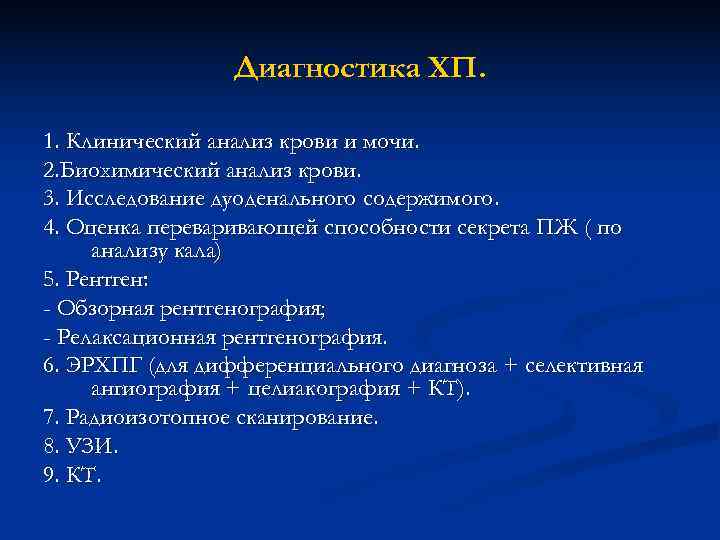 Диагностика ХП.

1. Клинический анализ крови и мочи.
2.Биохимический анализ крови.
3. Исследование дуоденального содержимого.
4. Оценка переваривающей способности секрета ПЖ ( по анализу кала)
5. Рентген:
- Обзорная рентгенография;
- Релаксационная рентгенография.
6. ЭРХПГ (для дифференциального диагноза + селективная ангиография + целиакография + КТ).
7. Радиоизотопное сканирование.
8. УЗИ.
9. КТ.